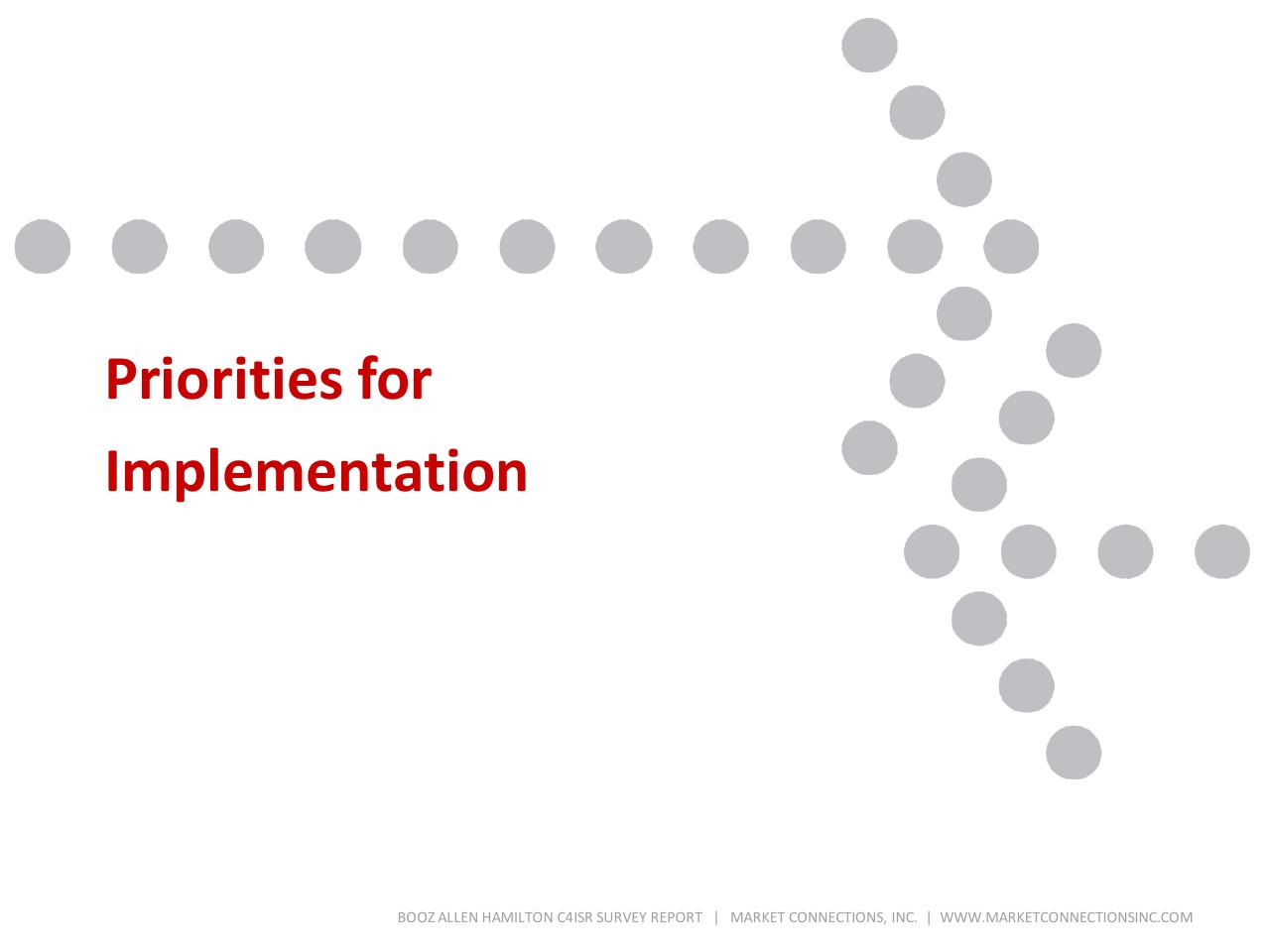 Priorities for Implementation

BOOZ ALLEN HAMILTON C4ISR SURVEY REPORT | MARKET CONNECTIONS, INC. | WWW.MARKETCONNECTIONSINC.COM